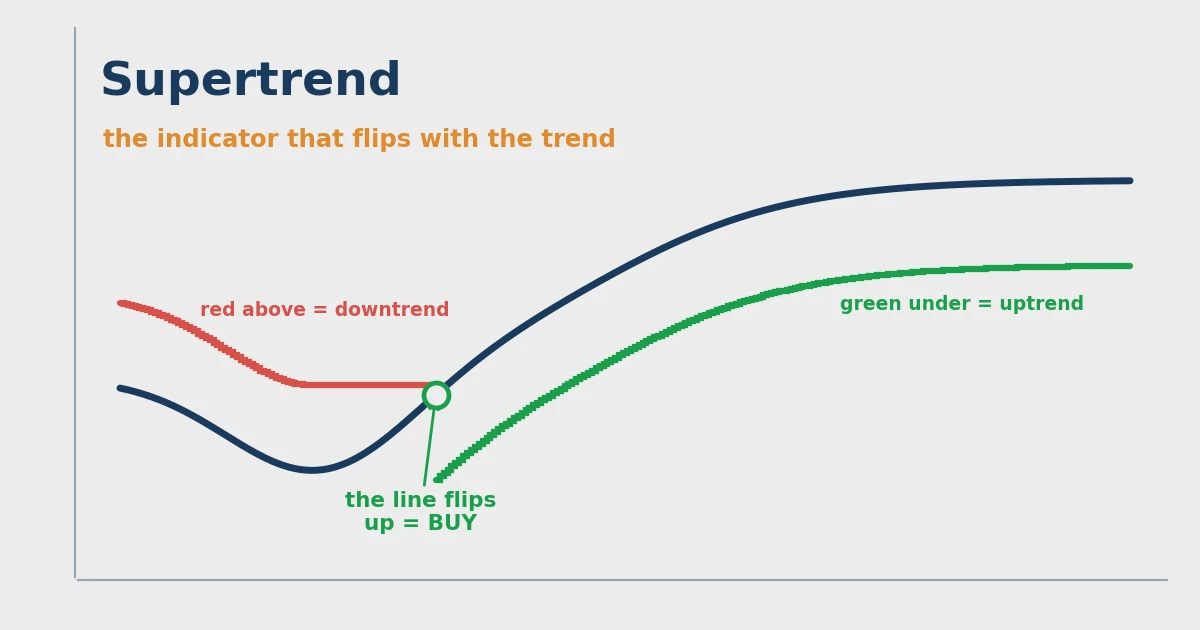 Supertrend

the indicator that flips with the trend

red above = downtrend

green under = uptrend

the line flips up = BUY